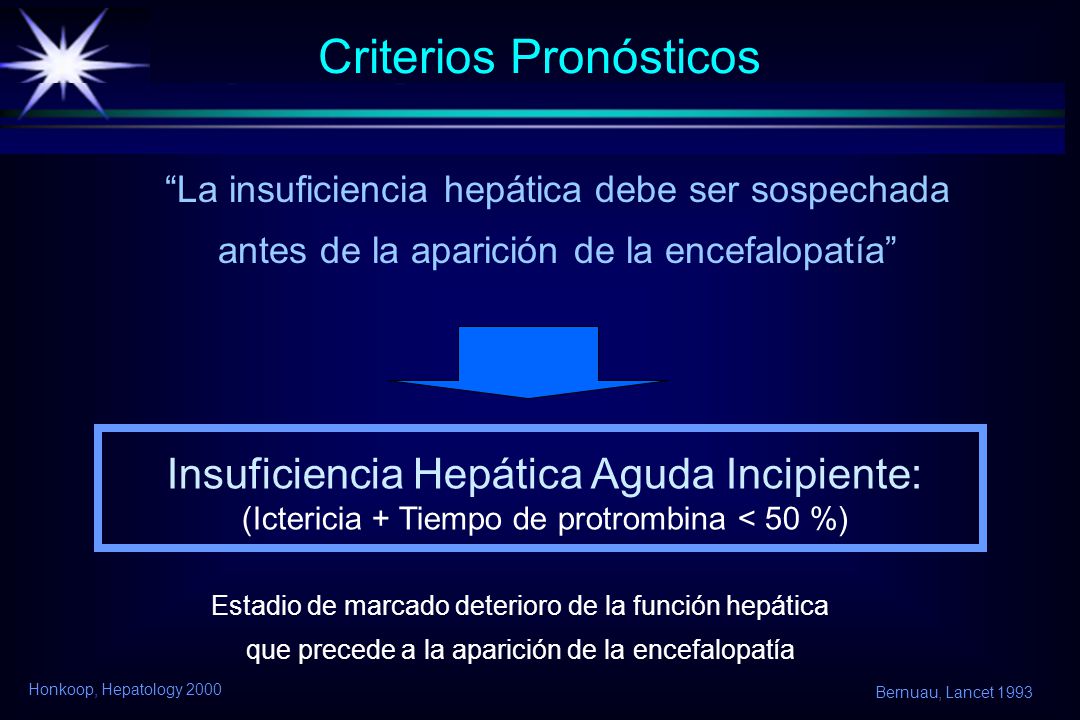 Criterios Pronósticos

“La insuficiencia hepática debe ser sospechada antes de la aparición de la encefalopatía”

Insuficiencia Hepática Aguda Incipiente:
(Ictericia + Tiempo de protrombina < 50 %)

Estadio de marcado deterioro de la función hepática que precede a la aparición de la encefalopatía

Honkoop, Hepatology 2000

Bernuau, Lancet 1993